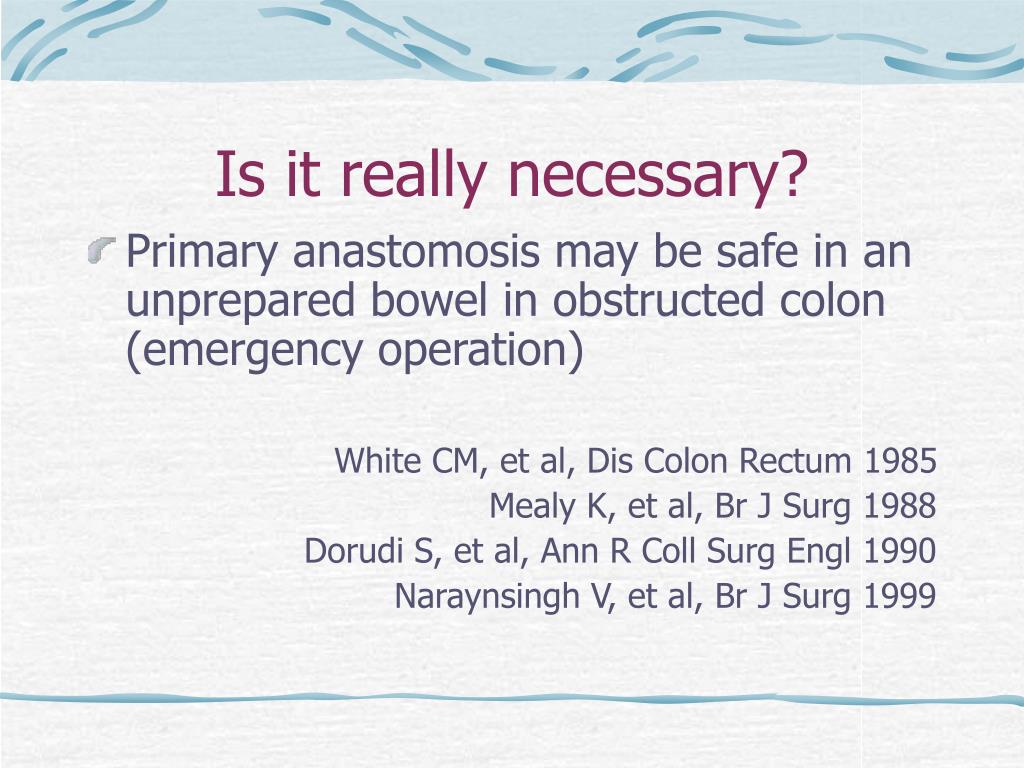 Is it really necessary?

Primary anastomosis may be safe in an unprepared bowel in obstructed colon (emergency operation)

White CM, et al, Dis Colon Rectum 1985
Mealy K, et al, Br J Surg 1988
Dorudi S, et al, Ann R Coll Surg Engl 1990
Naraynsingh V, et al, Br J Surg 1999